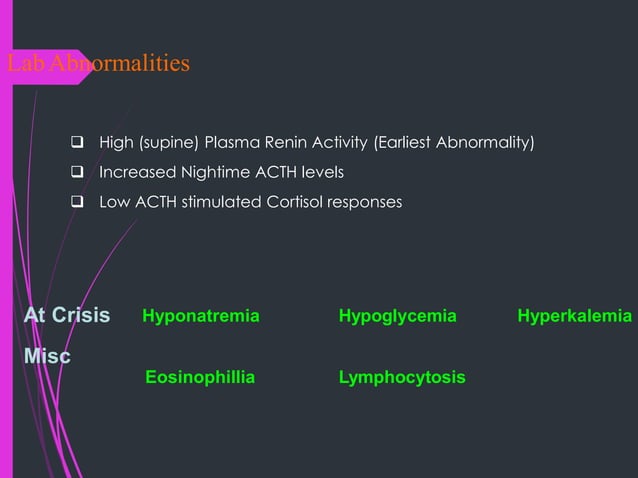 Lab Abnormalities

❑ High (supine) Plasma Renin Activity (Earliest Abnormality)
❑ Increased Nightime ACTH levels
❑ Low ACTH stimulated Cortisol responses

At Crisis Hyponatremia Hypoglycemia Hyperkalemia

Misc
Eosinophillia Lymphocytosis